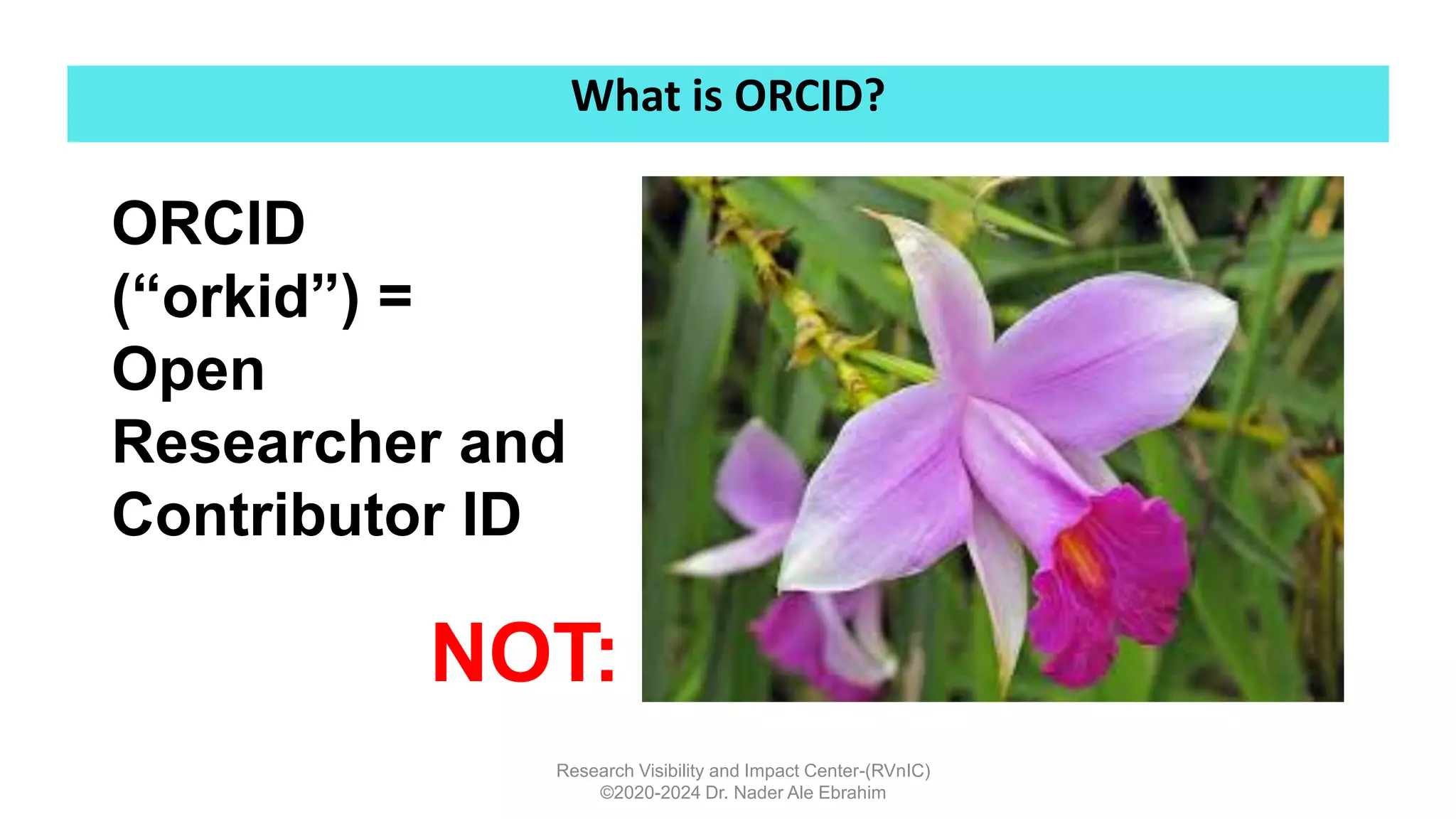 What is ORCID?

ORCID (“orkid”) = Open Researcher and Contributor ID

NOT:

Research Visibility and Impact Center-(RVnIC)
©2020-2024 Dr. Nader Ale Ebrahim